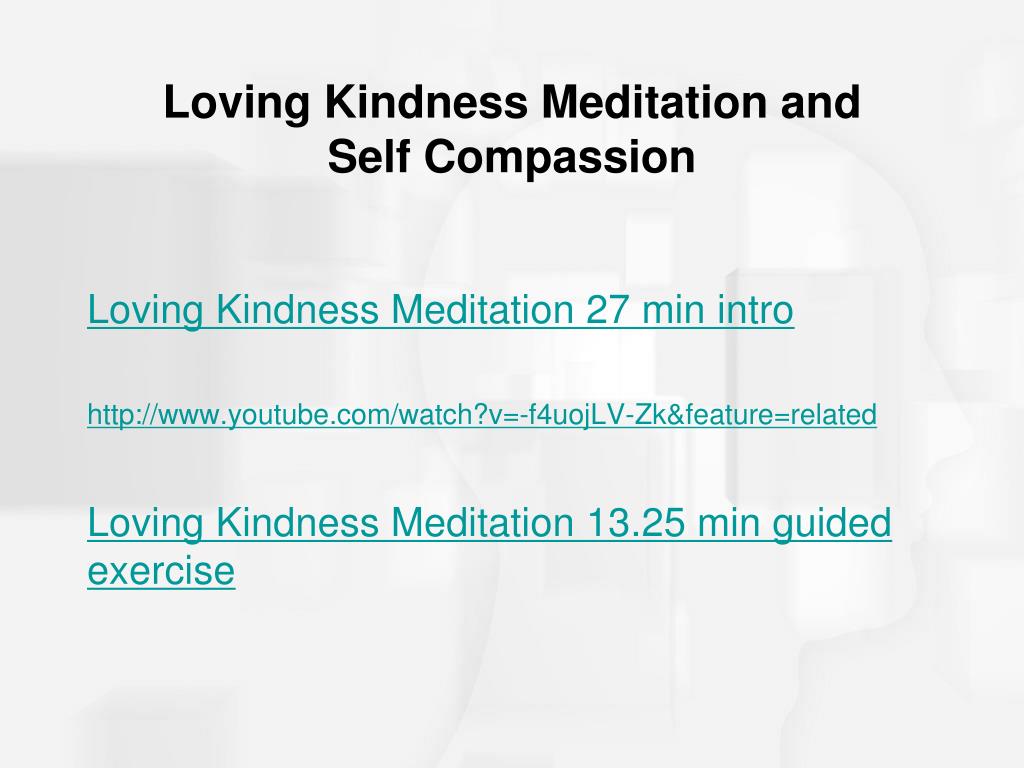 Loving Kindness Meditation and Self Compassion

Loving Kindness Meditation 27 min intro

http://www.youtube.com/watch?v=-f4uojLV-Zk&feature=related

Loving Kindness Meditation 13.25 min guided exercise